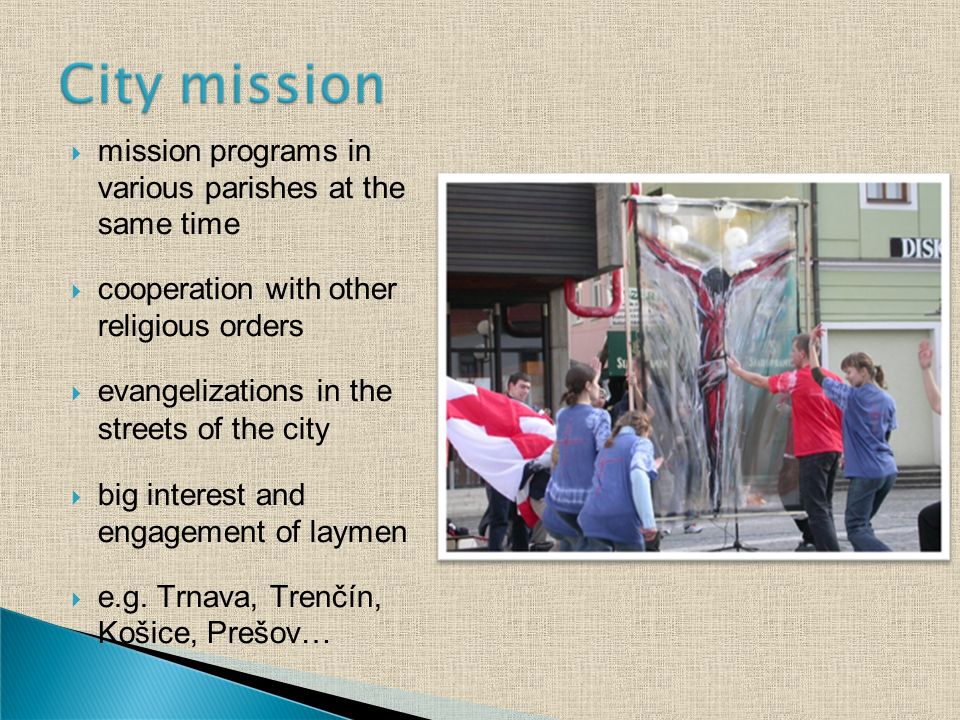 City mission

mission programs in various parishes at the same time

cooperation with other religious orders

evangelizations in the streets of the city

big interest and engagement of laymen

e.g. Trnava, Trenčín, Košice, Prešov…

DISK